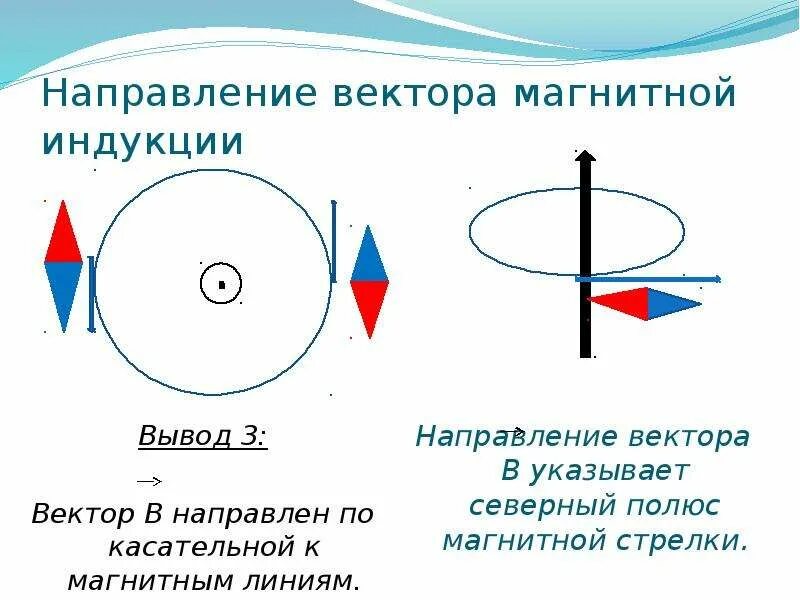 Направление вектора магнитной индукции

Вывод 3:

Вектор $\vec{B}$ направлен по касательной к магнитным линиям.

Направление вектора $\vec{B}$ указывает северный полюс магнитной стрелки.